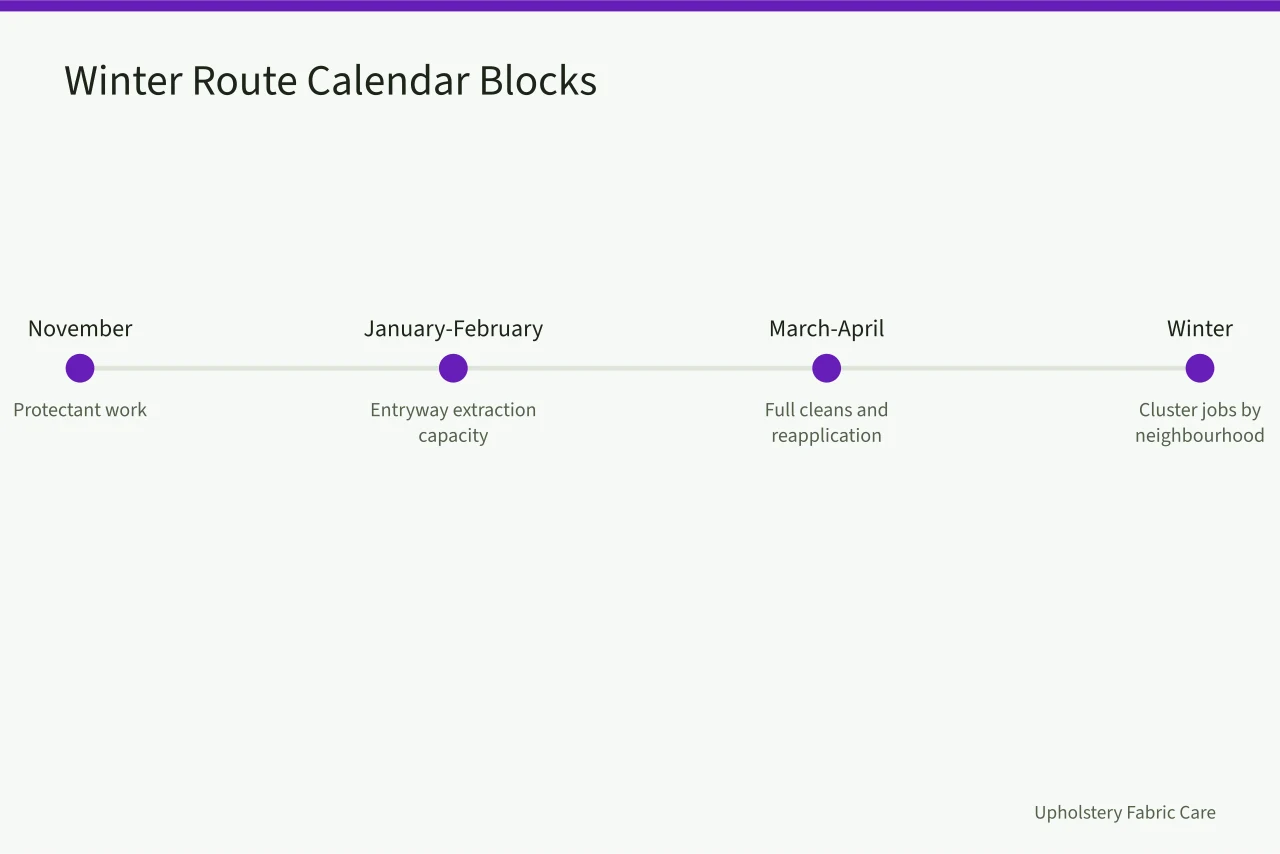 Winter Route Calendar Blocks

November
Protectant work

January-February
Entryway extraction capacity

March-April
Full cleans and reapplication

Winter
Cluster jobs by neighbourhood

Upholstery Fabric Care